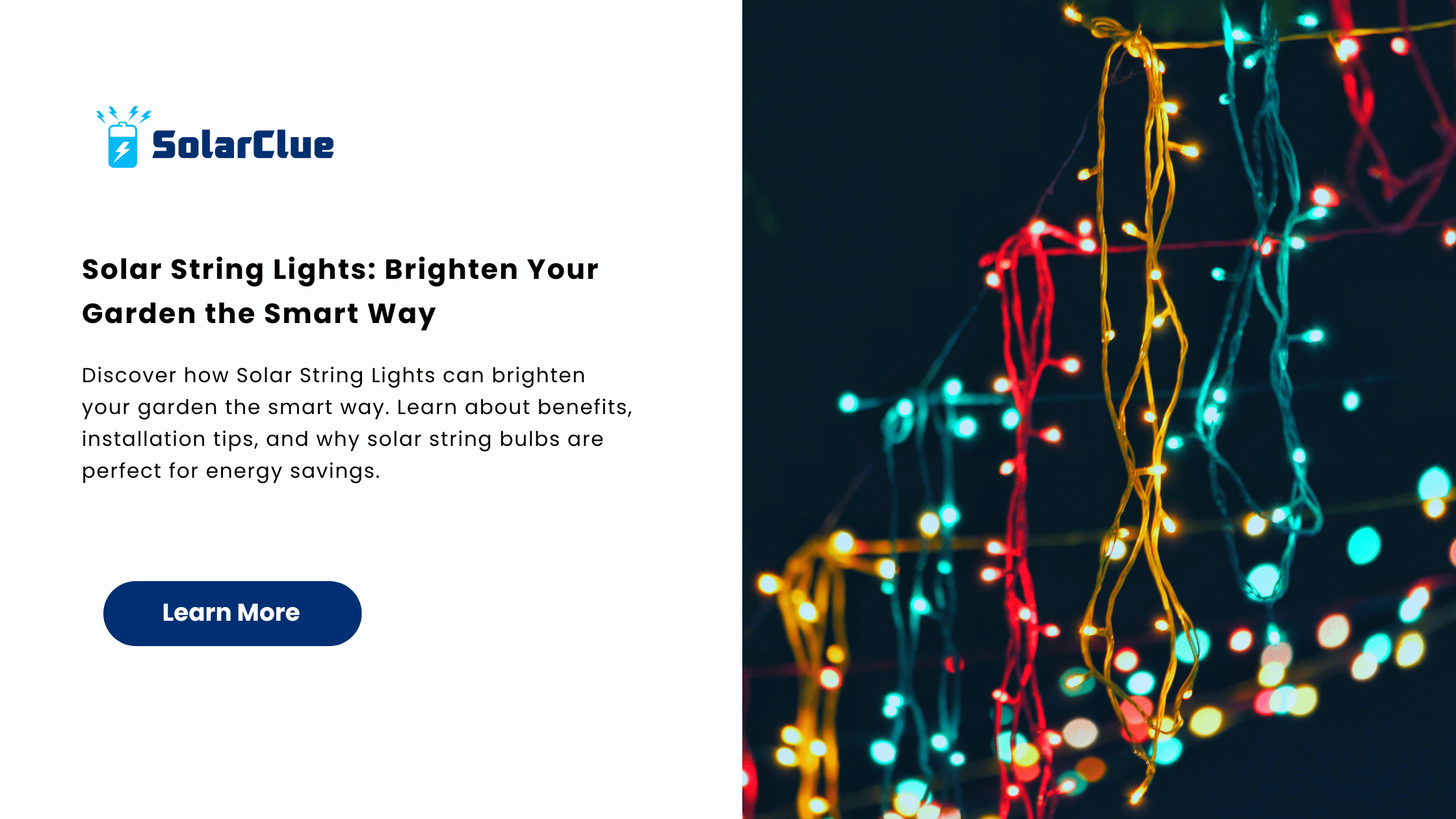 SolarClue

Solar String Lights: Brighten Your Garden the Smart Way

Discover how Solar String Lights can brighten your garden the smart way. Learn about benefits, installation tips, and why solar string bulbs are perfect for energy savings.

Learn More